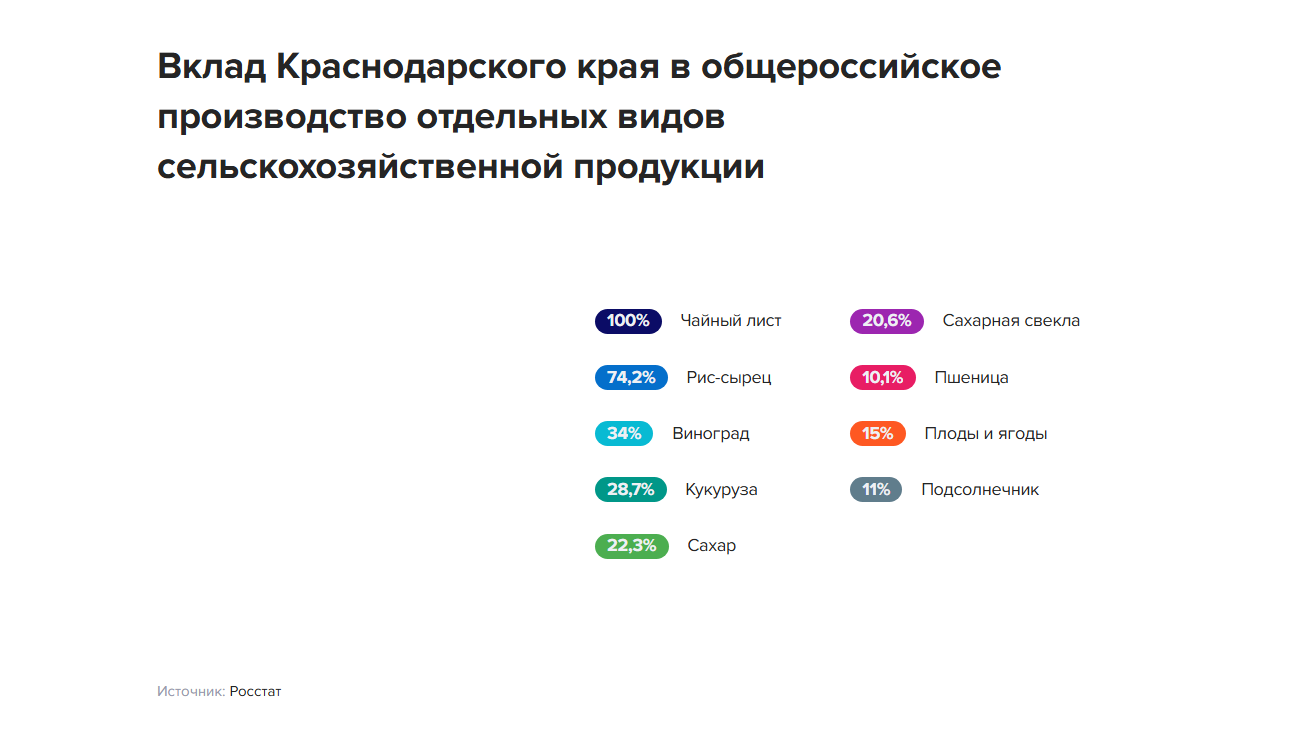 Вклад Краснодарского края в общероссийское производство отдельных видов сельскохозяйственной продукции

100% Чайный лист
74,2% Рис-сырец
34% Виноград
28,7% Кукуруза
22,3% Сахар

20,6% Сахарная свекла
10,1% Пшеница
15% Плоды и ягоды
11% Подсолнечник

Источник: Росстат